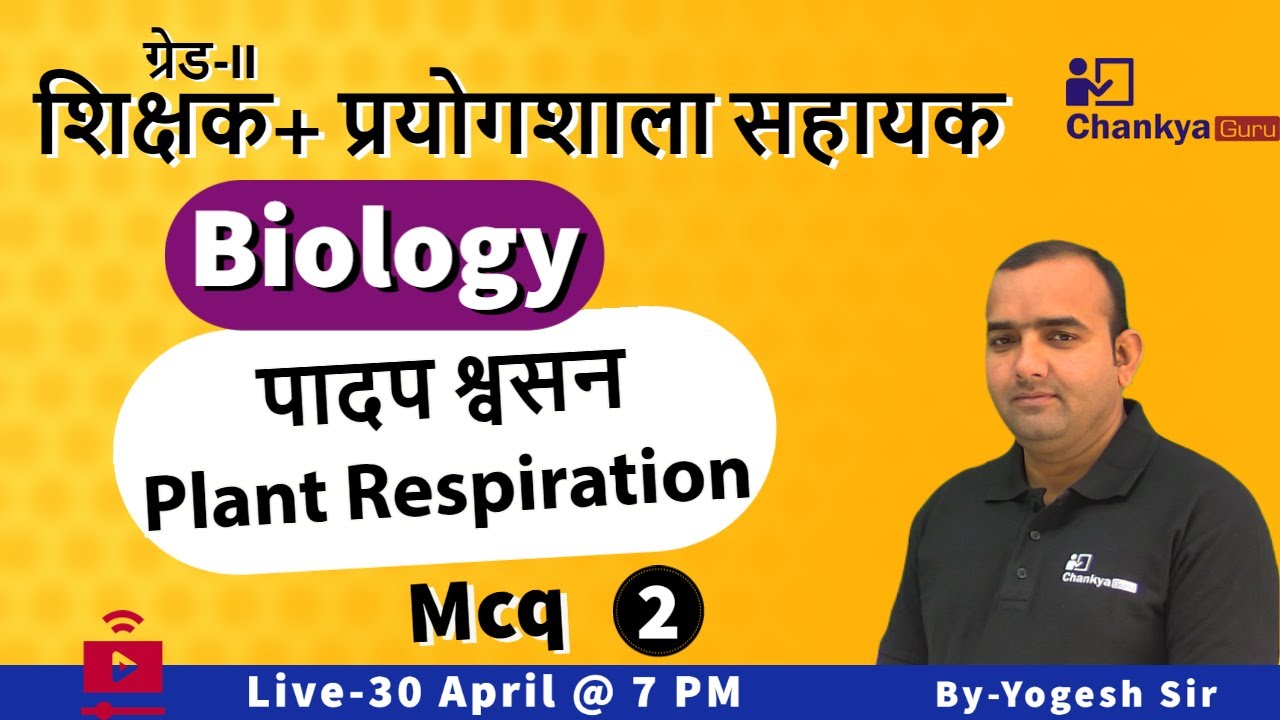 ग्रेड-II
शिक्षक+ प्रयोगशाला सहायक

Chankya Guru

Biology

पादप श्वसन
Plant Respiration

Mcq 2

Chankya Guru

Live-30 April @ 7 PM

By-Yogesh Sir